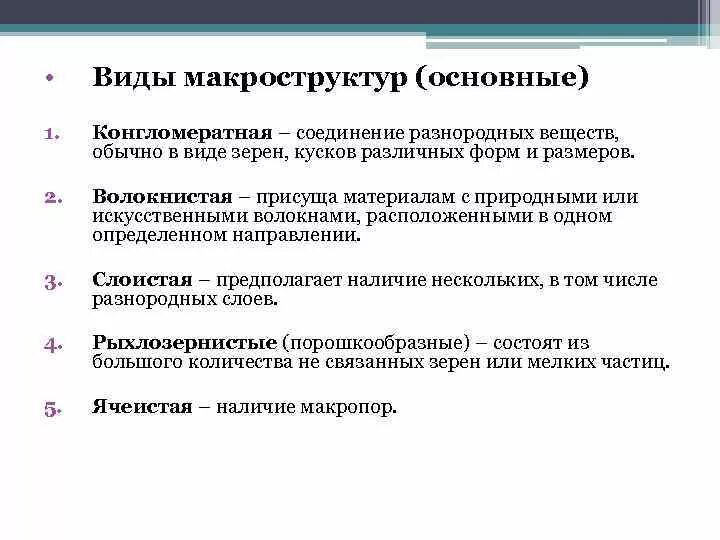 • Виды макроструктур (основные)

1. Конгломератная – соединение разнородных веществ, обычно в виде зерен, кусков различных форм и размеров.

2. Волокнистая – присуща материалам с природными или искусственными волокнами, расположенными в одном определенном направлении.

3. Слоистая – предполагает наличие нескольких, в том числе разнородных слоев.

4. Рыхлозернистые (порошкообразные) – состоят из большого количества не связанных зерен или мелких частиц.

5. Ячеистая – наличие макропор.